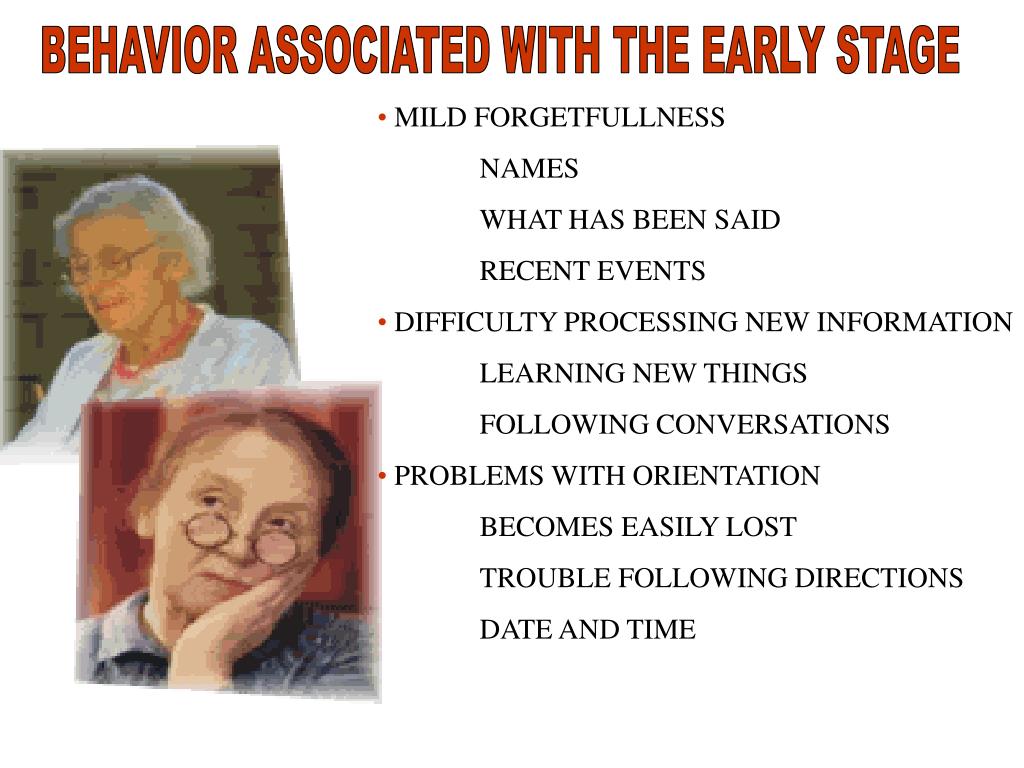 BEHAVIOR ASSOCIATED WITH THE EARLY STAGE

• MILD FORGETFULLNESS

NAMES

WHAT HAS BEEN SAID

RECENT EVENTS

• DIFFICULTY PROCESSING NEW INFORMATION

LEARNING NEW THINGS

FOLLOWING CONVERSATIONS

• PROBLEMS WITH ORIENTATION

BECOMES EASILY LOST

TROUBLE FOLLOWING DIRECTIONS

DATE AND TIME